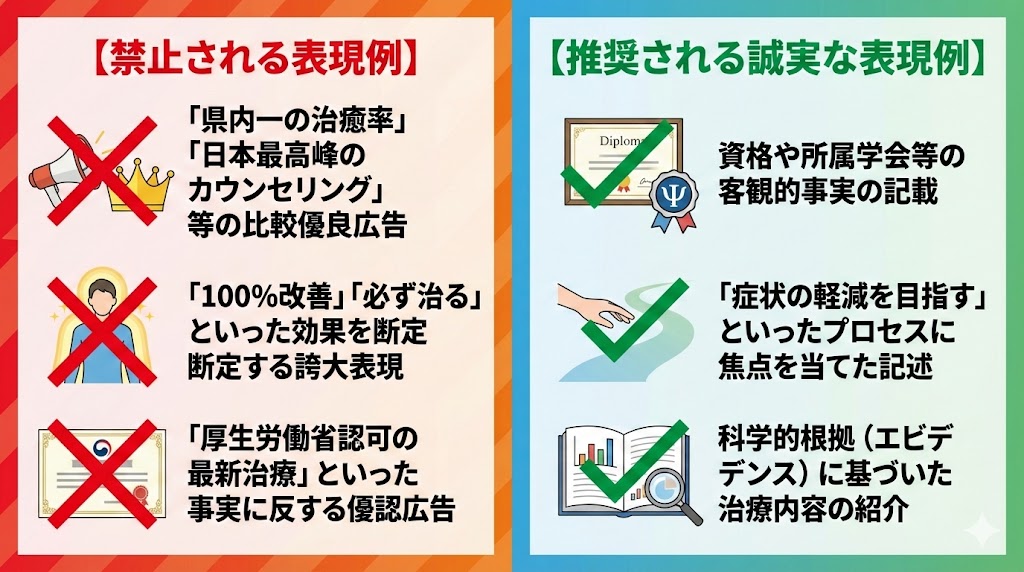 【禁止される表現例】

「県内一の治癒率」「日本最高峰のカウンセリング」等の比較優良広告

「100%改善」「必ず治る」といった効果を断定断定する誇大表現

「厚生労働省認可の最新治療」といった事実に反する優認広告

【推奨される誠実な表現例】

Diploma

資格や所属学会等の客観的事実の記載

「症状の軽減を目指す」といったプロセスに焦点を当てた記述

科学的根拠（エビデンス）に基づいた治療内容の紹介